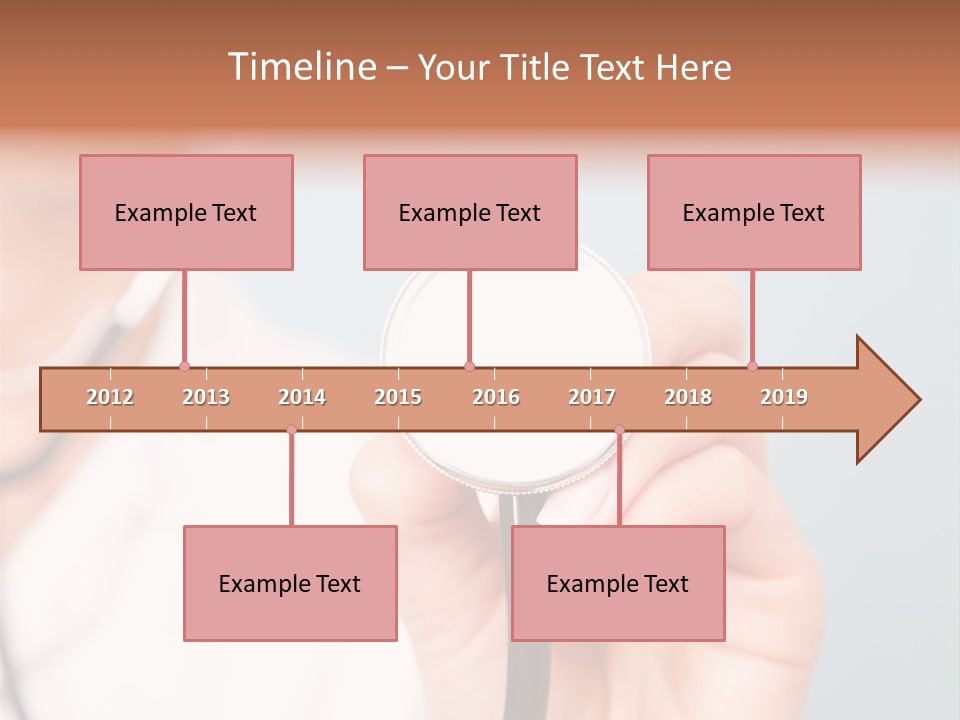 Timeline – Your Title Text Here

Example Text

Example Text

Example Text

2012 2013 2014 2015 2016 2017 2018 2019

Example Text

Example Text